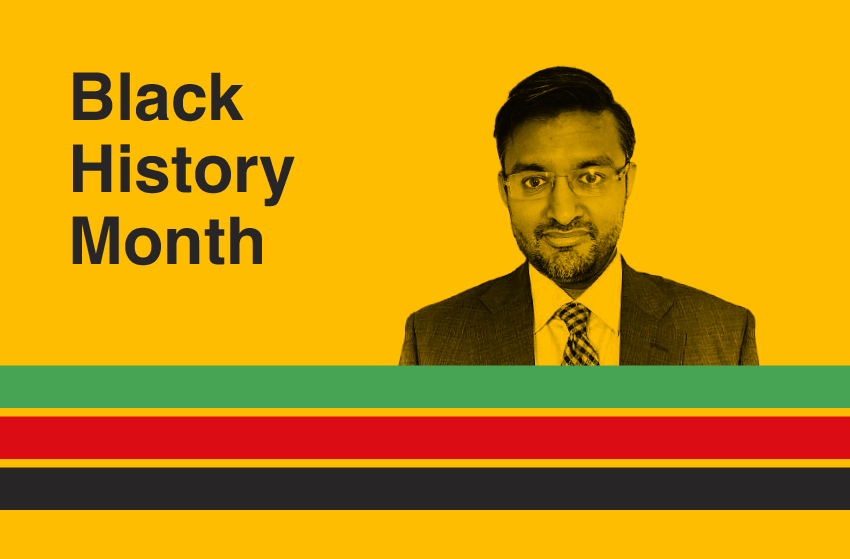 Black History Month